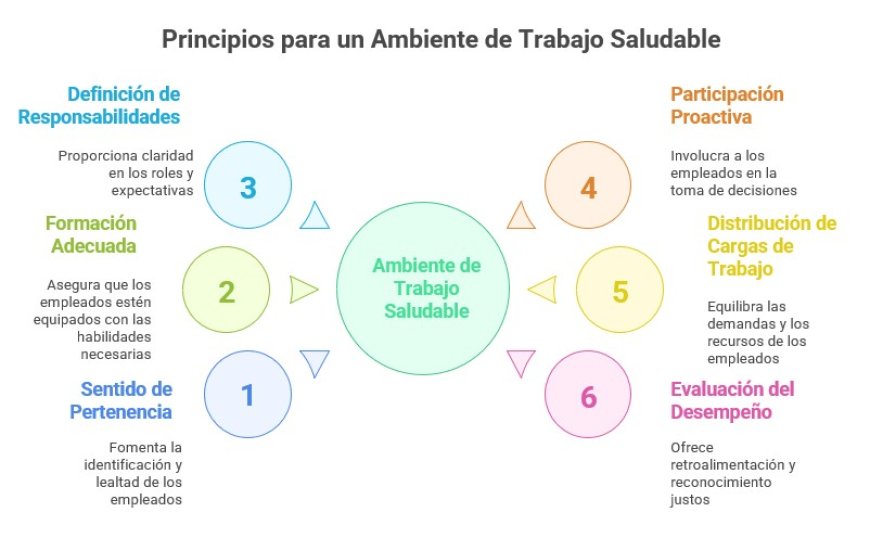 Principios para un Ambiente de Trabajo Saludable

Definición de Responsabilidades

Proporciona claridad en los roles y expectativas

3

Formación Adecuada

Asegura que los empleados estén equipados con las habilidades necesarias

2

Sentido de Pertenencia

Fomenta la identificación y lealtad de los empleados

1

Ambiente de Trabajo Saludable

Participación Proactiva

Involucra a los empleados en la toma de decisiones

4

Distribución de Cargas de Trabajo

Equilibra las demandas y los recursos de los empleados

5

Evaluación del Desempeño

Ofrece retroalimentación y reconocimiento justos

6